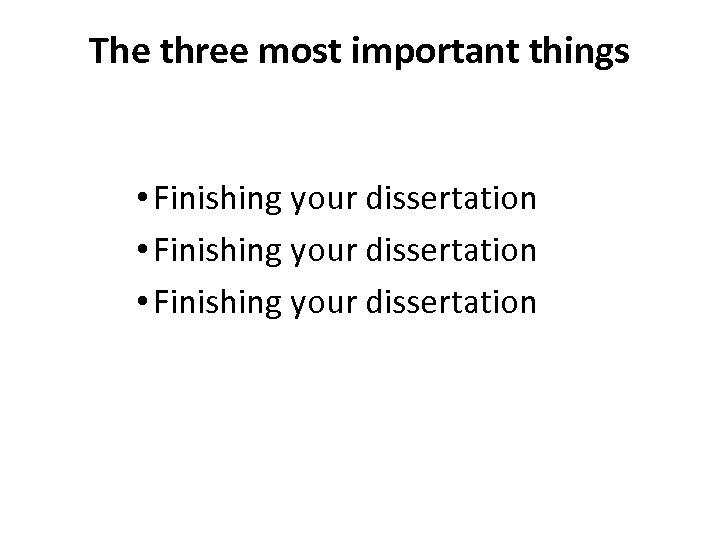 The three most important things

• Finishing your dissertation
• Finishing your dissertation
• Finishing your dissertation